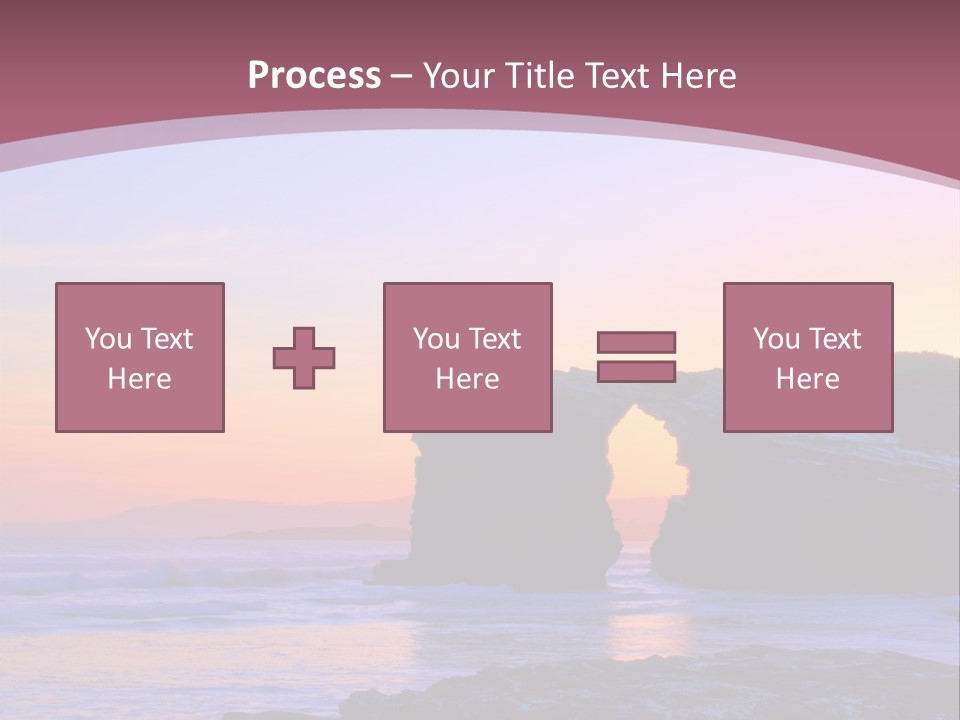 Process – Your Title Text Here

You Text Here

You Text Here

You Text Here